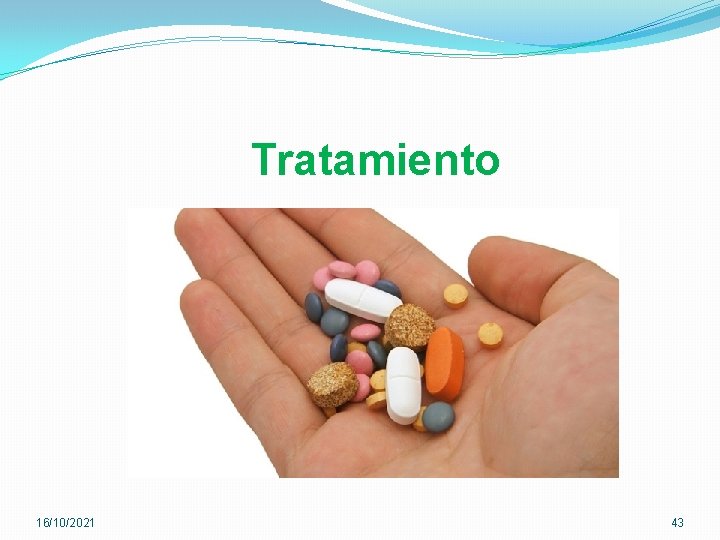 Tratamiento

16/10/2021

43